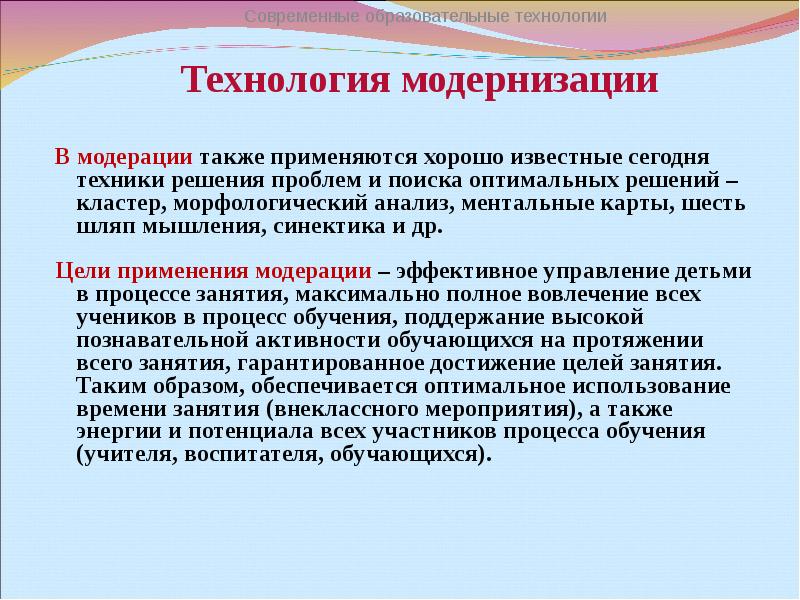 Современные образовательные технологии

Технология модернизации

В модерации также применяются хорошо известные сегодня техники решения проблем и поиска оптимальных решений – кластер, морфологический анализ, ментальные карты, шесть шляп мышления, синектика и др.

Цели применения модерации – эффективное управление детьми в процессе занятия, максимально полное вовлечение всех учеников в процесс обучения, поддержание высокой познавательной активности обучающихся на протяжении всего занятия, гарантированное достижение целей занятия. Таким образом, обеспечивается оптимальное использование времени занятия (внеклассного мероприятия), а также энергии и потенциала всех участников процесса обучения (учителя, воспитателя, обучающихся).